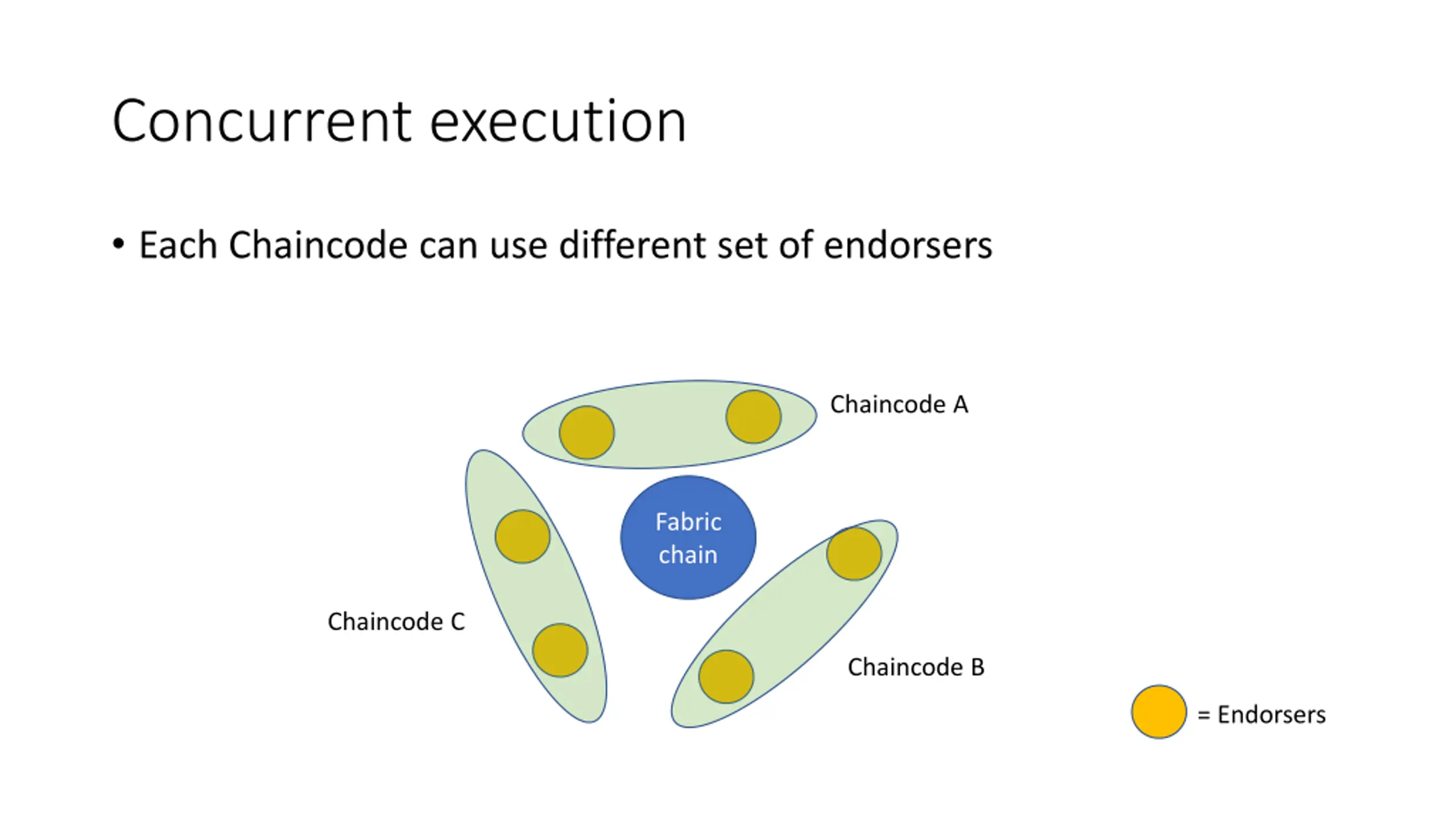 Concurrent execution

• Each Chaincode can use different set of endorsers

Chaincode A

Fabric chain

Chaincode C

Chaincode B

= Endorsers